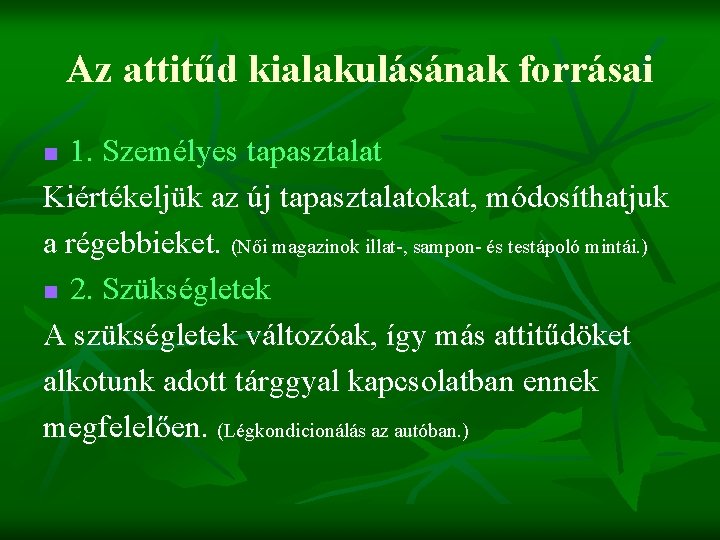 Az attitűd kialakulásának forrásai

1. Személyes tapasztalat

Kiértékeljük az új tapasztalatokat, módosíthatjuk a régebbieket. (Női magazinok illat-, sampon- és testápoló mintái.)

2. Szükségletek

A szükségletek változóak, így más attitűdöket alkotunk adott tárggyal kapcsolatban ennek megfelelően. (Légkondicionálás az autóban.)